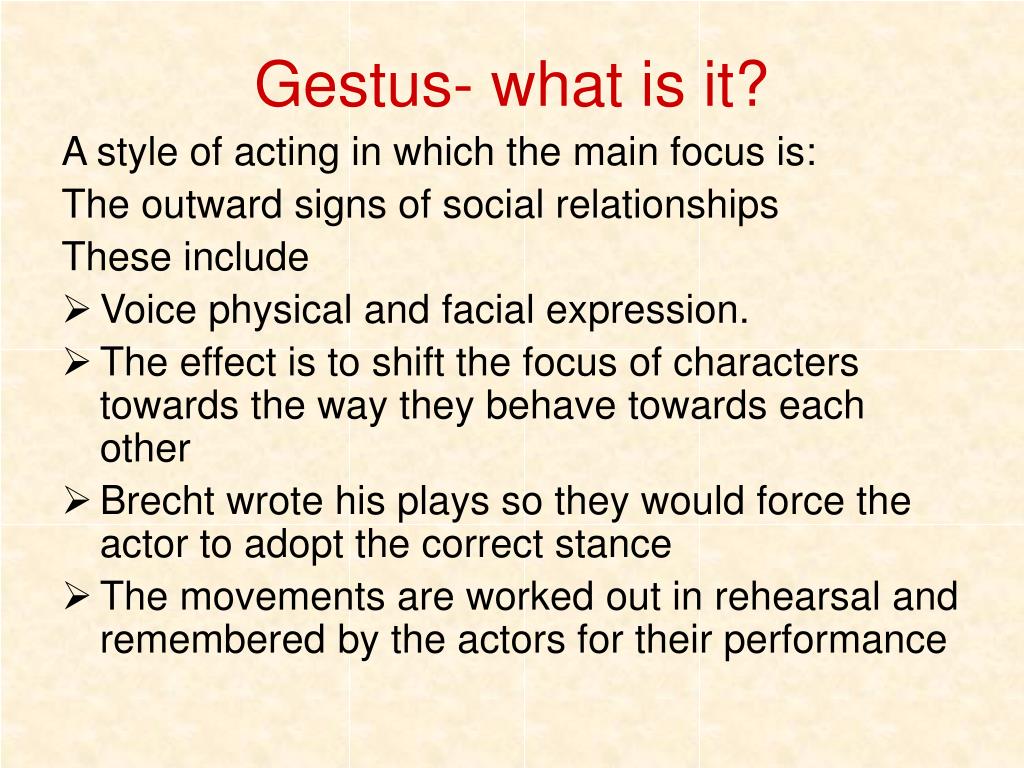 Gestus- what is it?

A style of acting in which the main focus is:

The outward signs of social relationships

These include

➢ Voice physical and facial expression.

➢ The effect is to shift the focus of characters towards the way they behave towards each other

➢ Brecht wrote his plays so they would force the actor to adopt the correct stance

➢ The movements are worked out in rehearsal and remembered by the actors for their performance